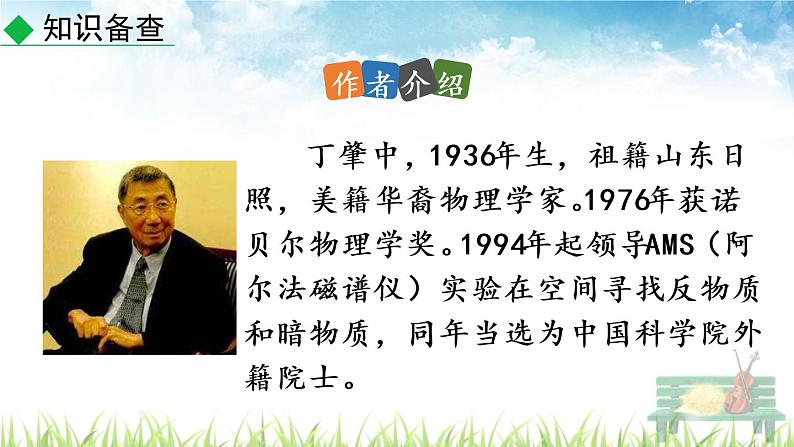 知识备查

作者介绍

丁肇中，1936年生，祖籍山东日照，美籍华裔物理学家。1976年获诺贝尔物理学奖。1994年起领导AMS（阿尔法磁谱仪）实验在空间寻找反物质和暗物质，同年当选为中国科学院外籍院士。